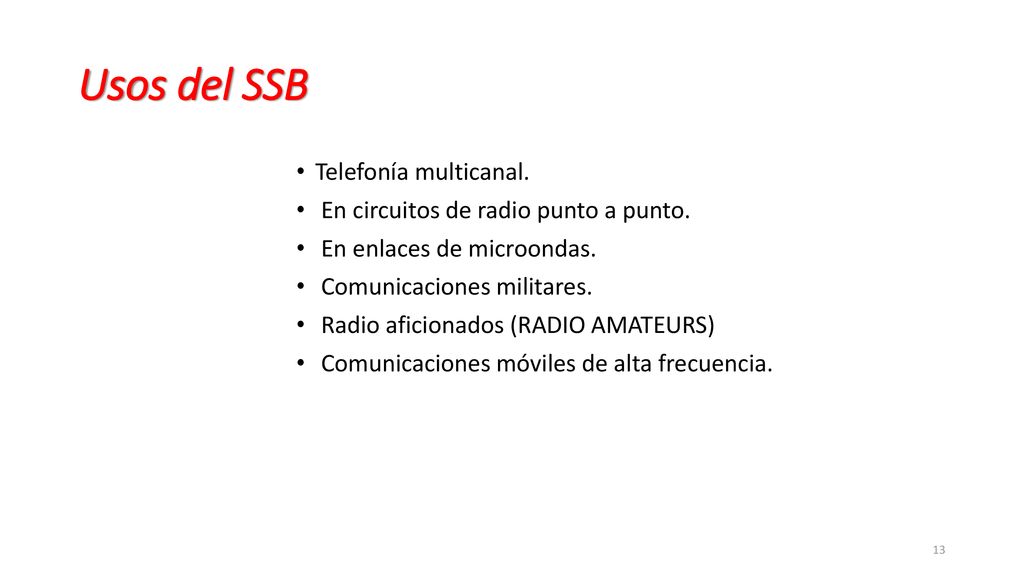 Usos del SSB

• Telefonía multicanal.
• En circuitos de radio punto a punto.
• En enlaces de microondas.
• Comunicaciones militares.
• Radio aficionados (RADIO AMATEURS)
• Comunicaciones móviles de alta frecuencia.

13